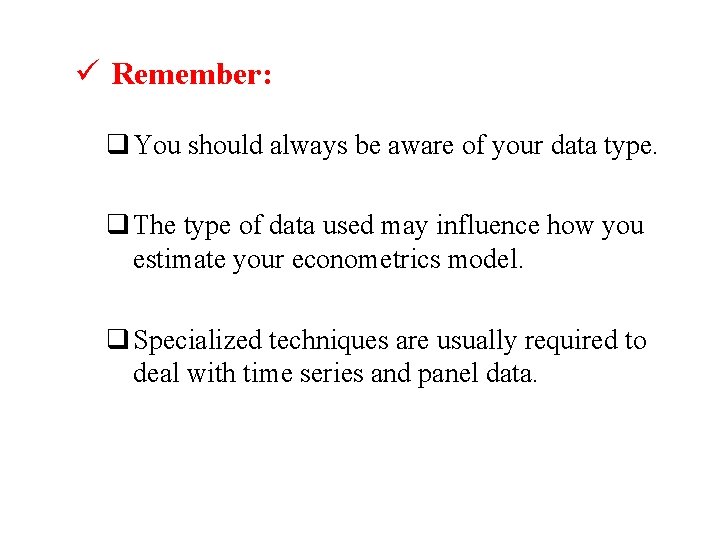 ✓ Remember:

❑ You should always be aware of your data type.

❑ The type of data used may influence how you estimate your econometrics model.

❑ Specialized techniques are usually required to deal with time series and panel data.